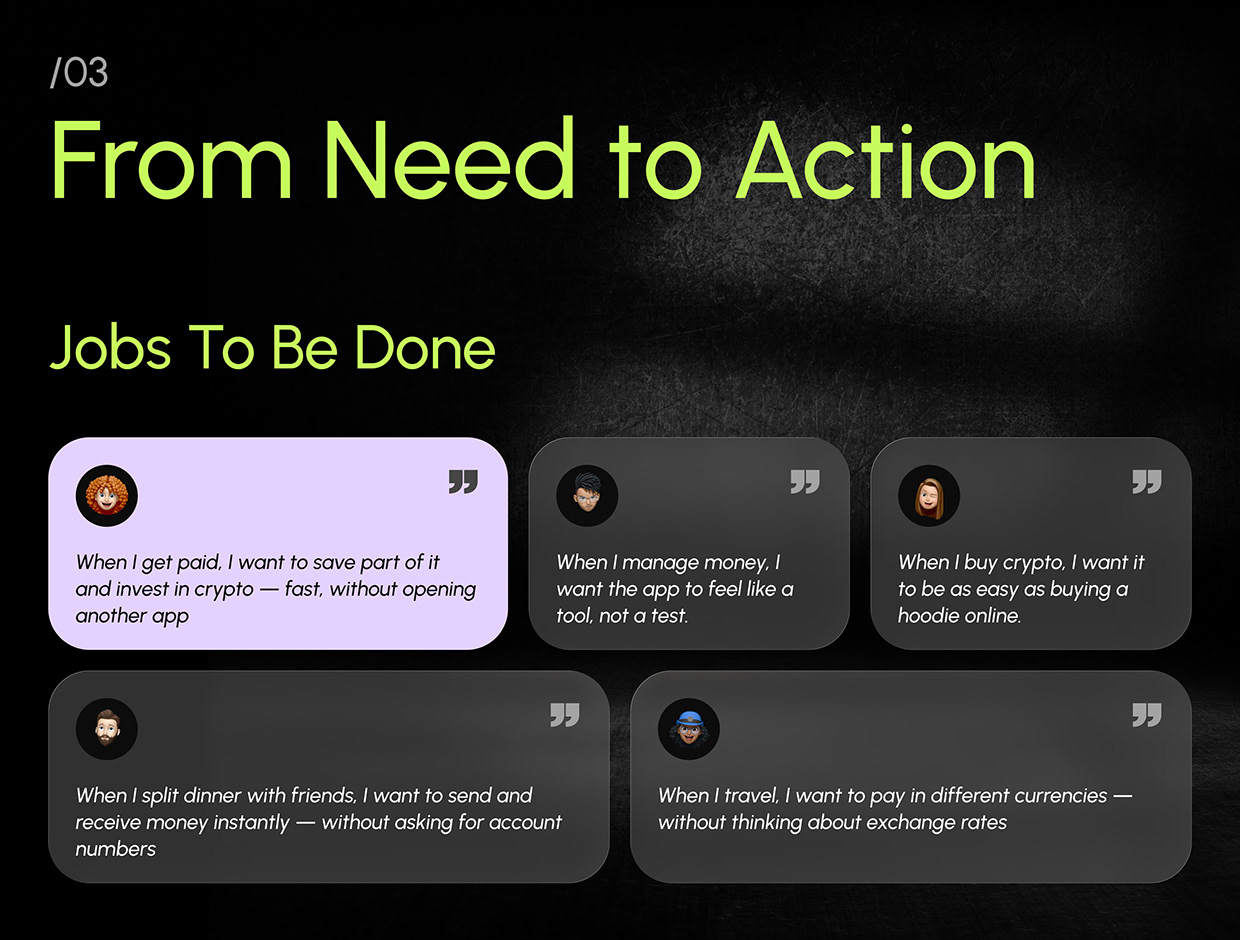 /03

From Need to Action

Jobs To Be Done

When I get paid, I want to save part of it and invest in crypto — fast, without opening another app

When I manage money, I want the app to feel like a tool, not a test.

When I buy crypto, I want it to be as easy as buying a hoodie online.

When I split dinner with friends, I want to send and receive money instantly — without asking for account numbers

When I travel, I want to pay in different currencies — without thinking about exchange rates